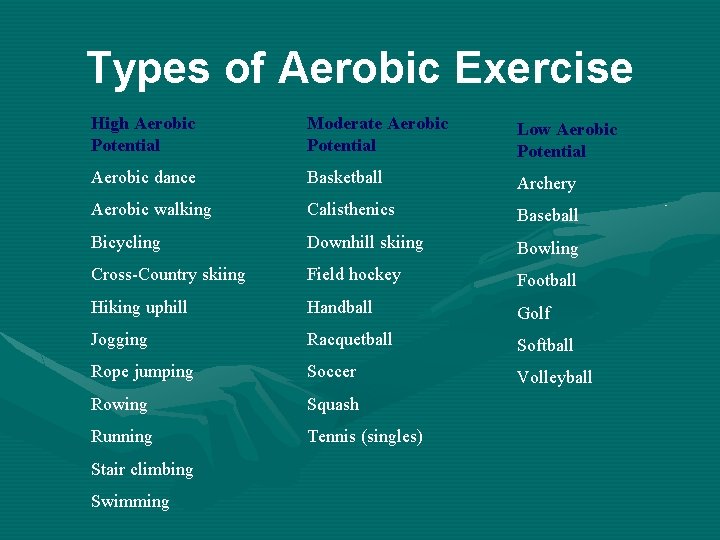 Types of Aerobic Exercise

High Aerobic Potential

Aerobic dance

Aerobic walking

Bicycling

Cross-Country skiing

Hiking uphill

Jogging

Rope jumping

Rowing

Running

Stair climbing

Swimming

Moderate Aerobic Potential

Basketball

Calisthenics

Downhill skiing

Field hockey

Handball

Racquetball

Soccer

Squash

Tennis (singles)

Low Aerobic Potential

Archery

Baseball

Bowling

Football

Golf

Softball

Volleyball